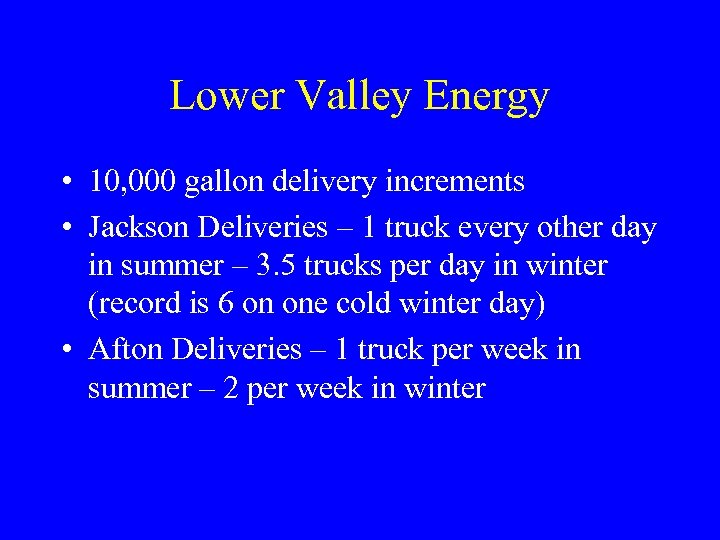 Lower Valley Energy

• 10,000 gallon delivery increments
• Jackson Deliveries – 1 truck every other day in summer – 3.5 trucks per day in winter (record is 6 on one cold winter day)
• Afton Deliveries – 1 truck per week in summer – 2 per week in winter